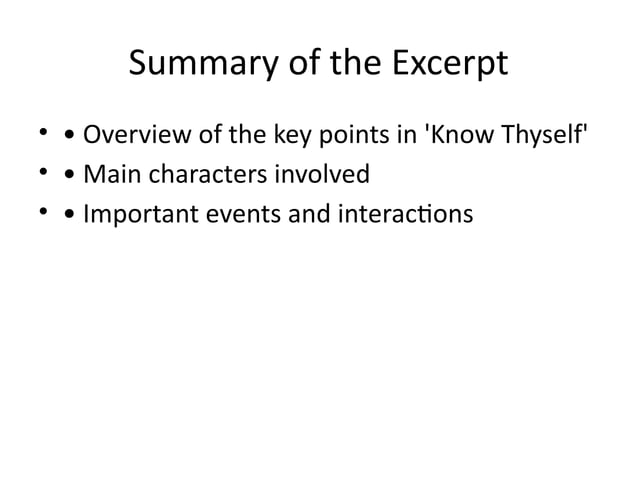 Summary of the Excerpt

• • Overview of the key points in 'Know Thyself'
• • Main characters involved
• • Important events and interactions